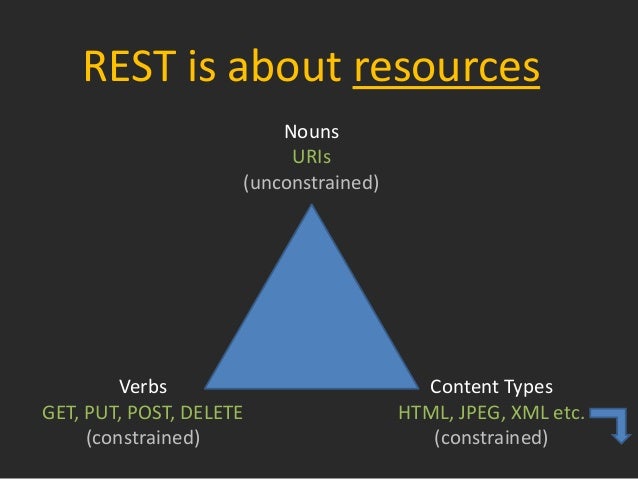 REST is about resources

Nouns
URIs
(unconstrained)

Verbs
GET, PUT, POST, DELETE
(constrained)

Content Types
HTML, JPEG, XML etc.
(constrained)